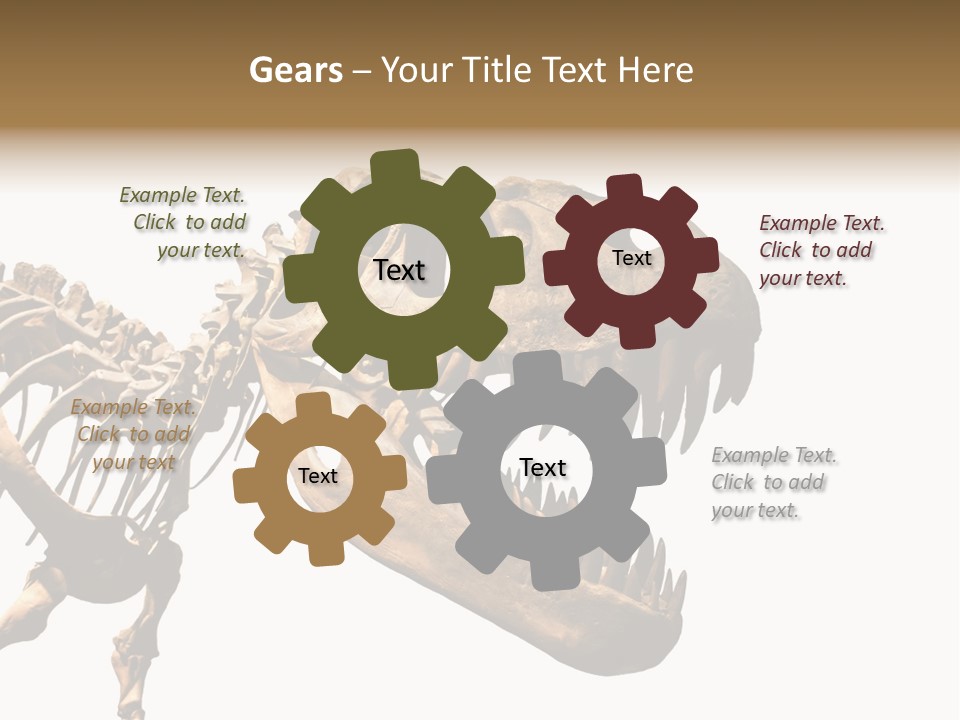 Gears – Your Title Text Here

Example Text. Click to add your text.

Text

Text

Example Text. Click to add your text.

Example Text. Click to add your text

Text

Text

Example Text. Click to add your text.